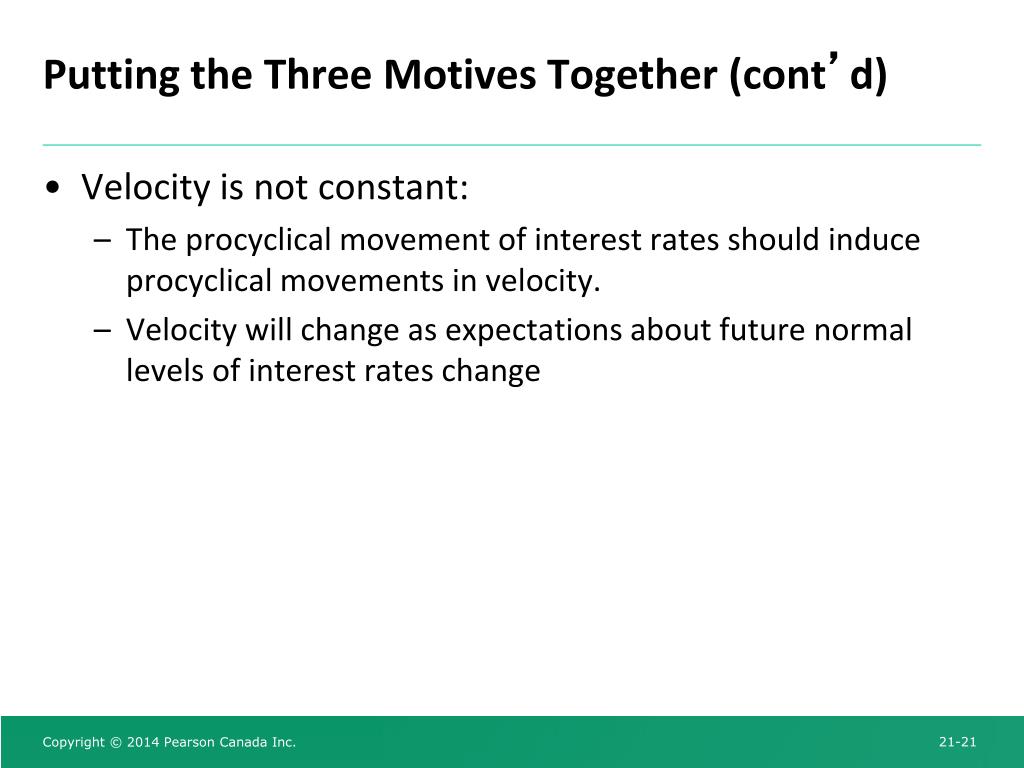 Putting the Three Motives Together (cont’d)

• Velocity is not constant:

– The procyclical movement of interest rates should induce procyclical movements in velocity.

– Velocity will change as expectations about future normal levels of interest rates change

Copyright © 2014 Pearson Canada Inc.

21-21